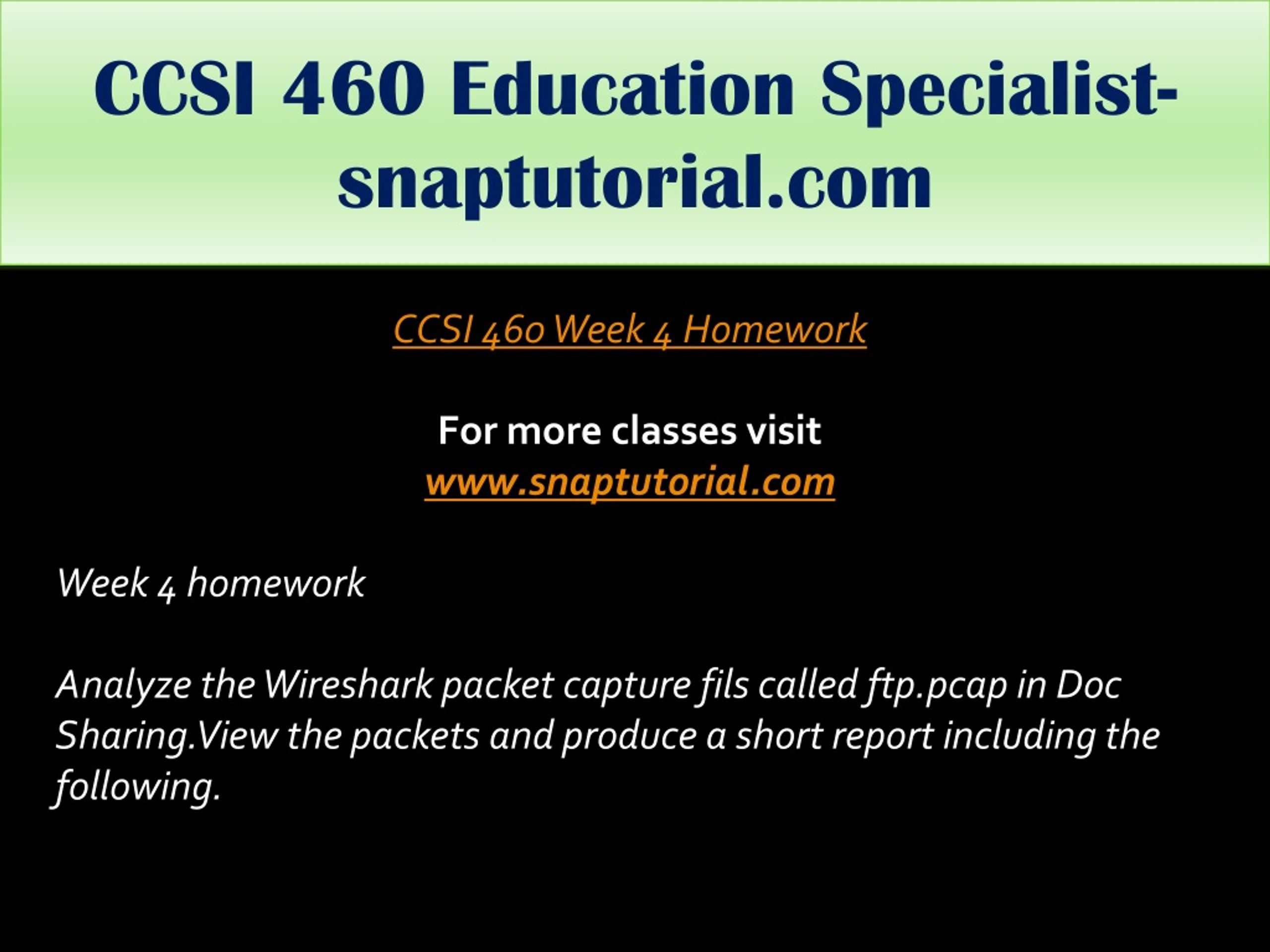 CCSI 460 Education Specialist-snaptutorial.com

CCSI 460 Week 4 Homework

For more classes visit
www.snaptutorial.com

Week 4 homework

Analyze the Wireshark packet capture fils called ftp.pcap in Doc Sharing.View the packets and produce a short report including the following.